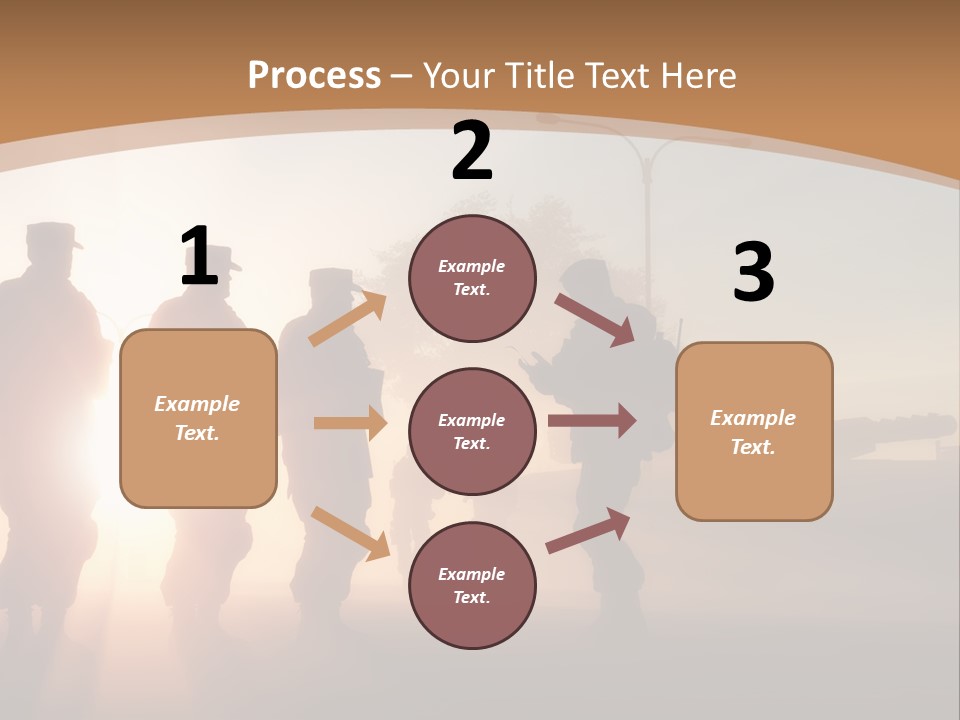 Process – Your Title Text Here

1

Example Text.

2

Example Text.

Example Text.

Example Text.

3

Example Text.